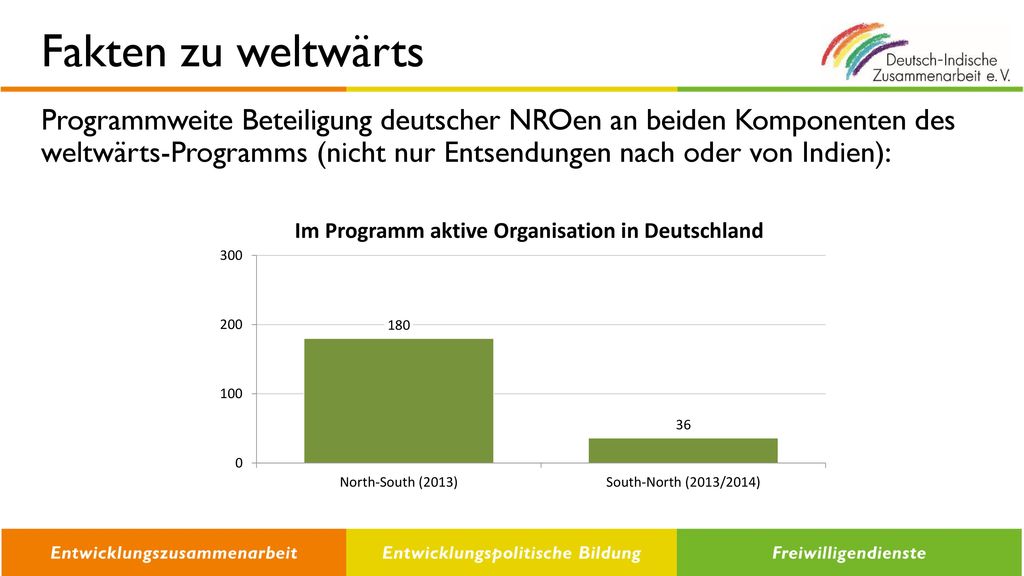 Fakten zu weltwärts

Deutsch-Indische Zusammenarbeit e. V.

Programmweite Beteiligung deutscher NROen an beiden Komponenten des weltwärts-Programms (nicht nur Entsendungen nach oder von Indien):

Im Programm aktive Organisation in Deutschland

300
200
100
0

180
36

North-South (2013)
South-North (2013/2014)

Entwicklungszusammenarbeit
Entwicklungspolitische Bildung
Freiwilligendienste